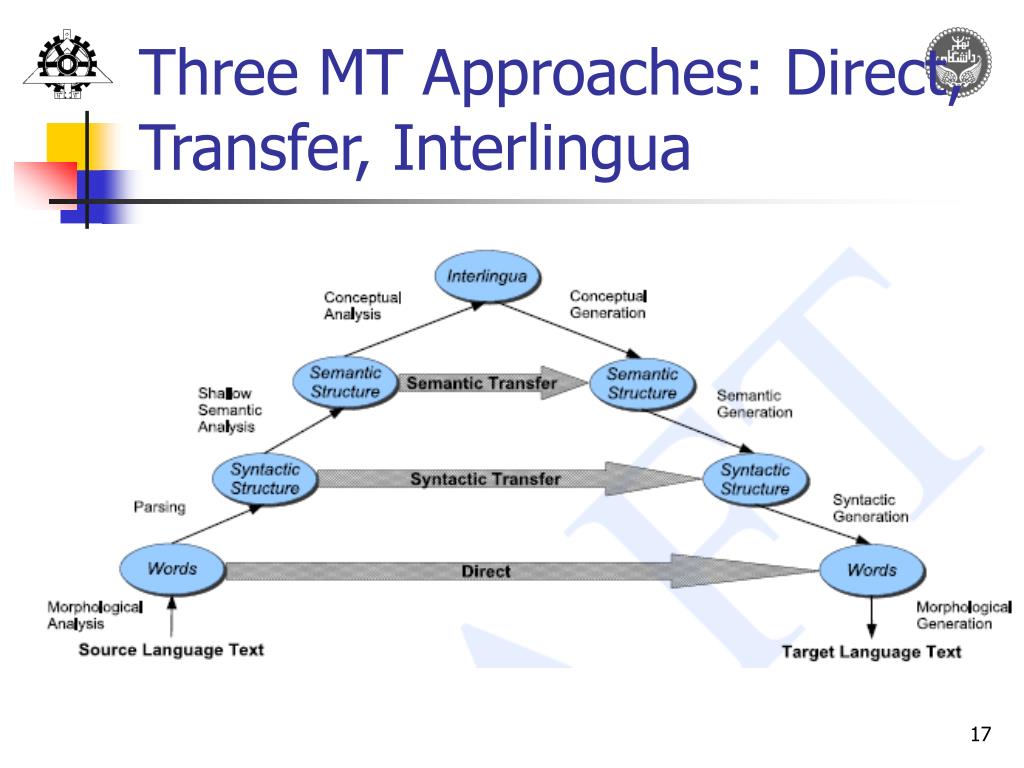 Three MT Approaches: Direct, Transfer, Interlingua

Interlingua

Conceptual Analysis

Conceptual Generation

Semantic Structure

Semantic Transfer

Semantic Structure

Shallow Semantic Analysis

Semantic Generation

Syntactic Structure

Syntactic Transfer

Syntactic Structure

Parsing

Syntactic Generation

Words

Direct

Words

Morphological Analysis

Morphological Generation

Source Language Text

Target Language Text

17